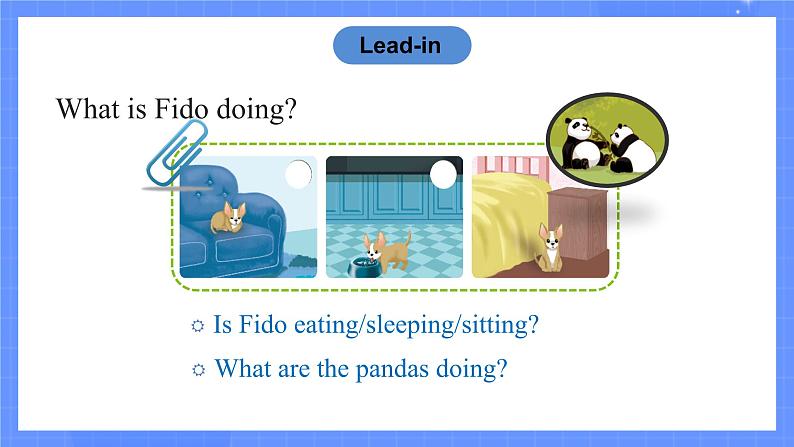 Lead-in

What is Fido doing?

☼ Is Fido eating/sleeping/sitting?

☼ What are the pandas doing?